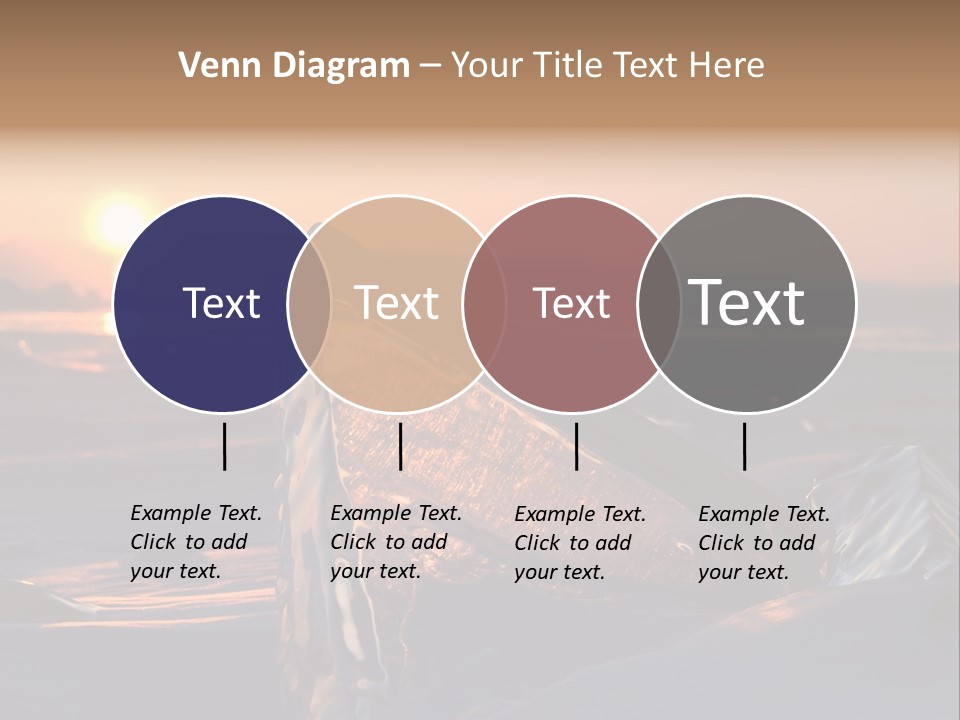 Venn Diagram – Your Title Text Here

Text

Text

Text

Text

Example Text. Click to add your text.

Example Text. Click to add your text.

Example Text. Click to add your text.

Example Text. Click to add your text.